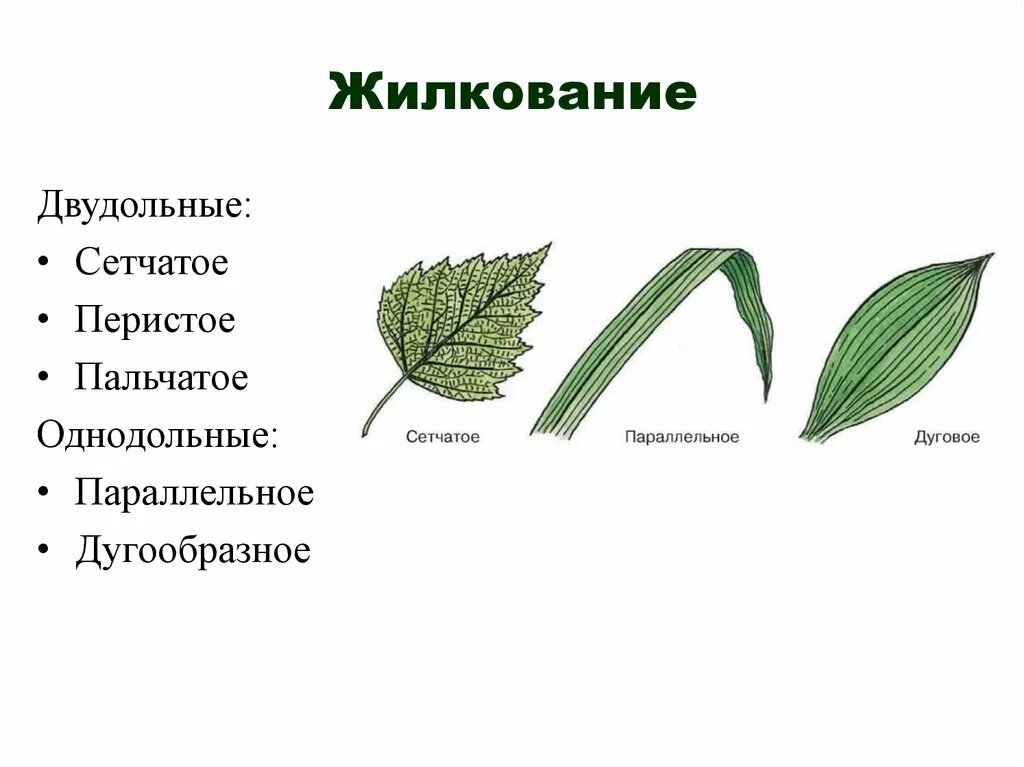 Жилкование

Двудольные:
• Сетчатое
• Перистое
• Пальчатое
Однодольные:
• Параллельное
• Дугообразное

Сетчатое
Параллельное
Дуговое